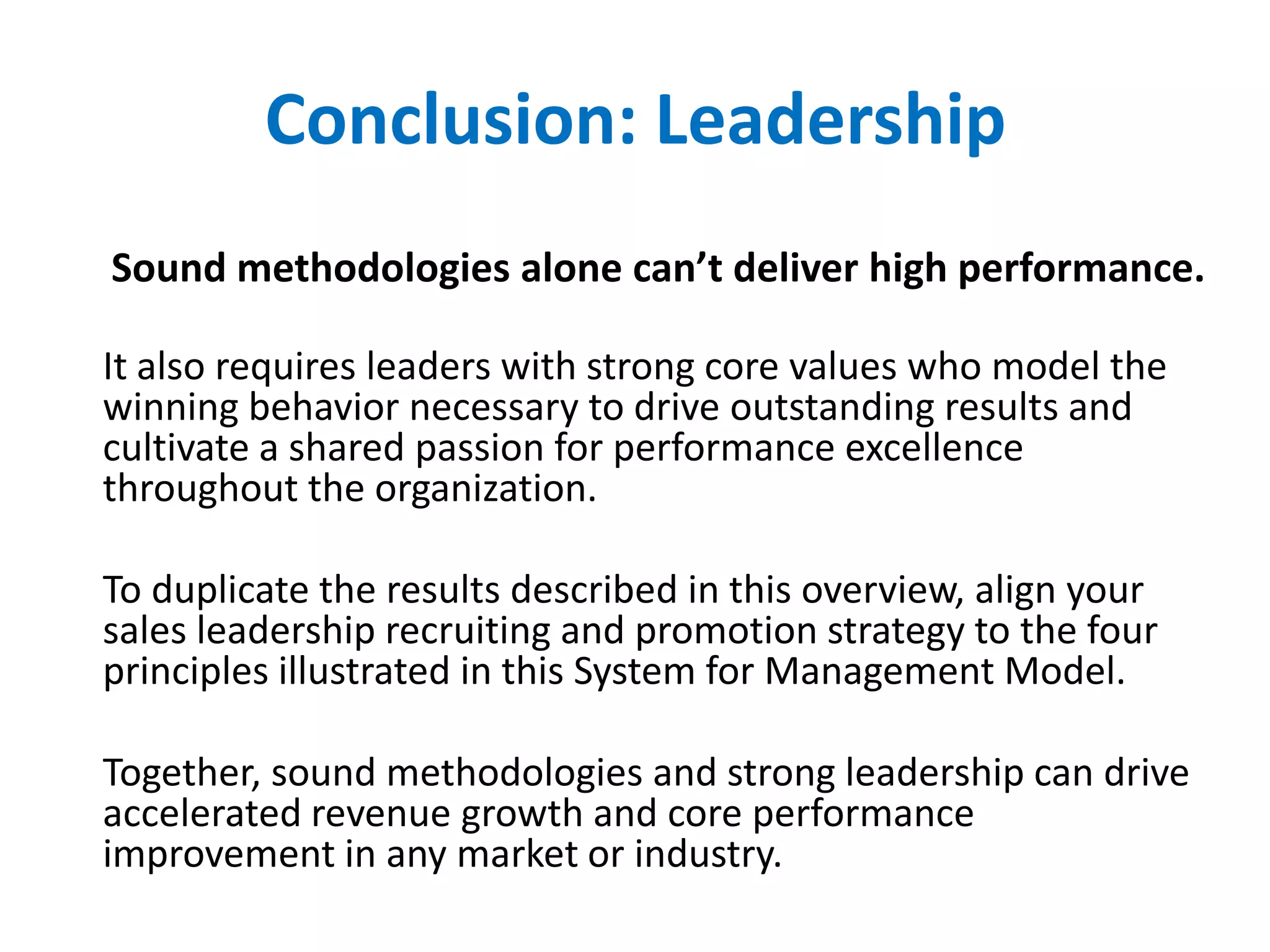 Conclusion: Leadership

Sound methodologies alone can’t deliver high performance.

It also requires leaders with strong core values who model the winning behavior necessary to drive outstanding results and cultivate a shared passion for performance excellence throughout the organization.

To duplicate the results described in this overview, align your sales leadership recruiting and promotion strategy to the four principles illustrated in this System for Management Model.

Together, sound methodologies and strong leadership can drive accelerated revenue growth and core performance improvement in any market or industry.